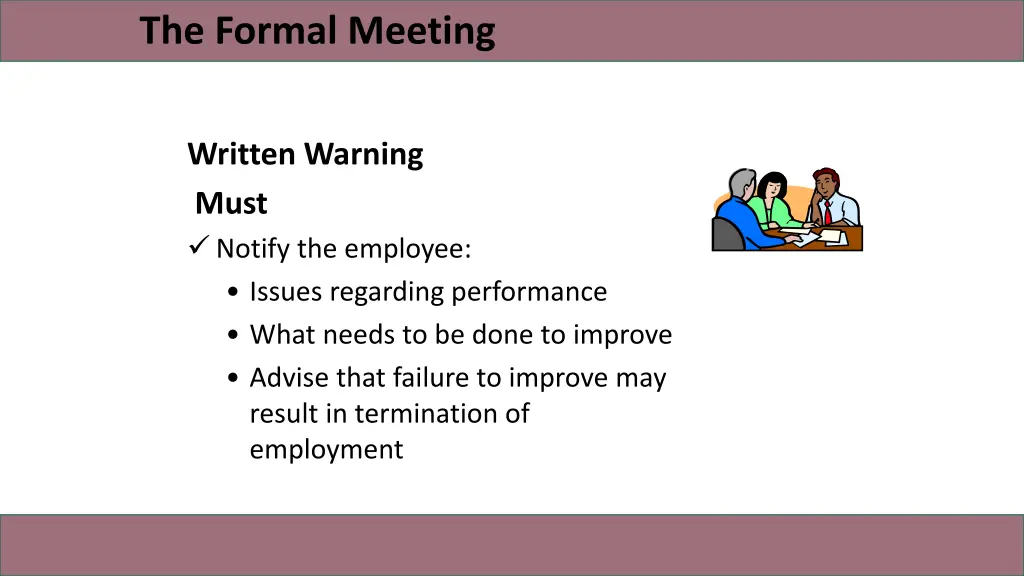 The Formal Meeting

Written Warning

Must

✓ Notify the employee:

• Issues regarding performance
• What needs to be done to improve
• Advise that failure to improve may result in termination of employment